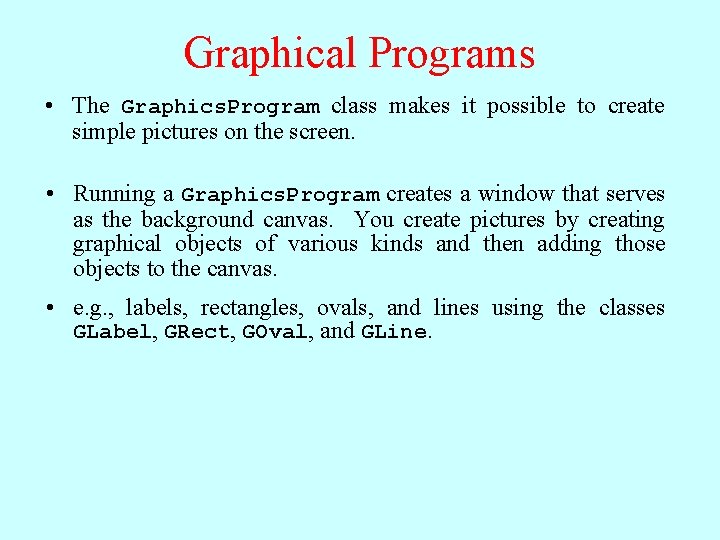 Graphical Programs

• The GraphicsProgram class makes it possible to create simple pictures on the screen.

• Running a GraphicsProgram creates a window that serves as the background canvas. You create pictures by creating graphical objects of various kinds and then adding those objects to the canvas.

• e.g., labels, rectangles, ovals, and lines using the classes GLabel, GRect, GOval, and GLine.